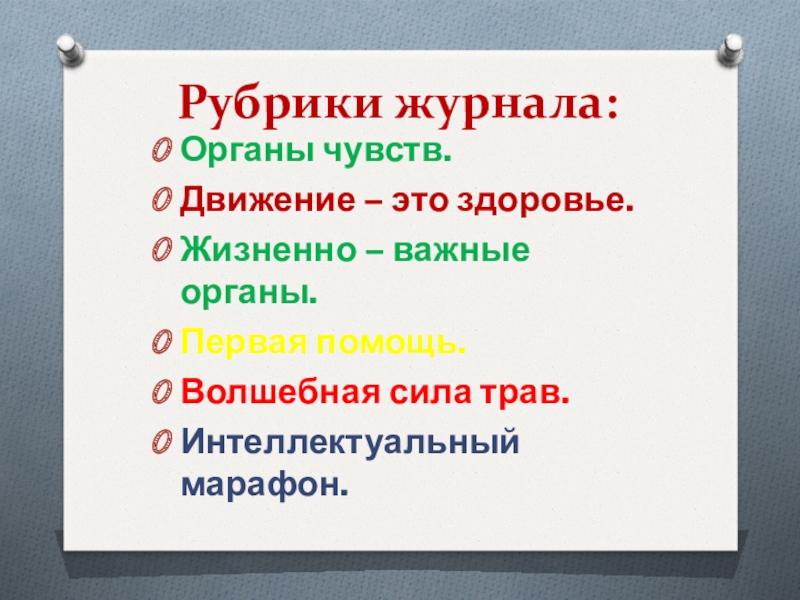 Рубрики журнала:

Органы чувств.

Движение – это здоровье.

Жизненно – важные органы.

Первая помощь.

Волшебная сила трав.

Интеллектуальный марафон.